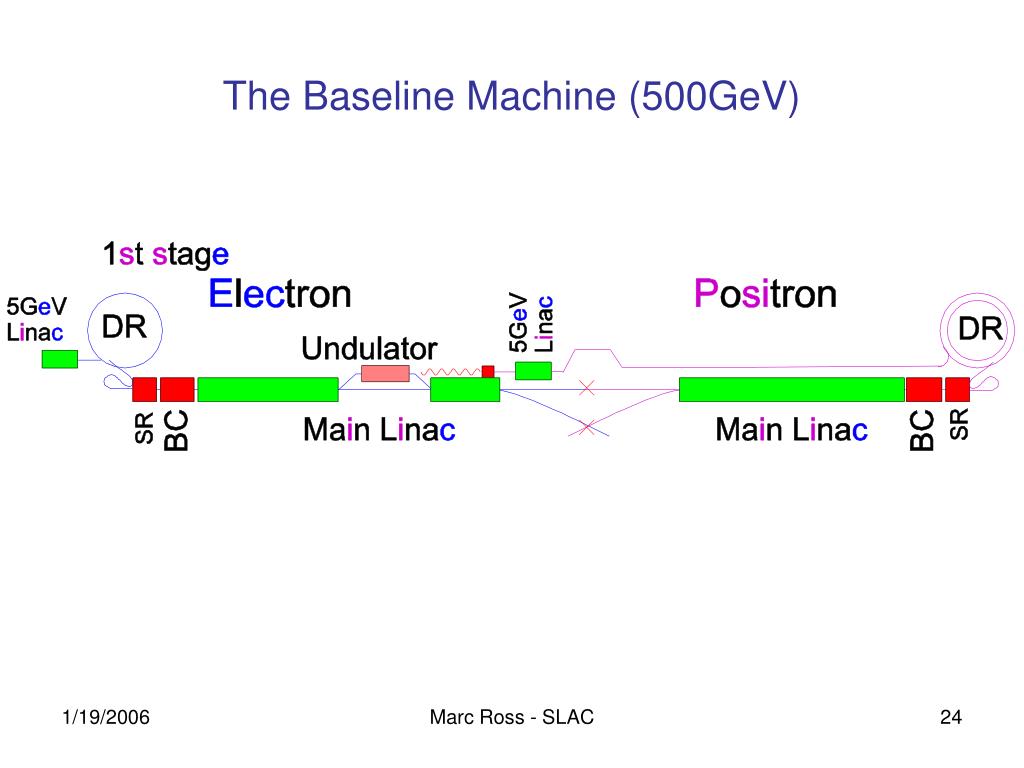 The Baseline Machine (500GeV)

1st stage

5GeV Linac

DR

Electron

Undulator

5GeV Linac

Positron

DR

SR BC

Main Linac

Main Linac

BC SR

1/19/2006

Marc Ross - SLAC

24